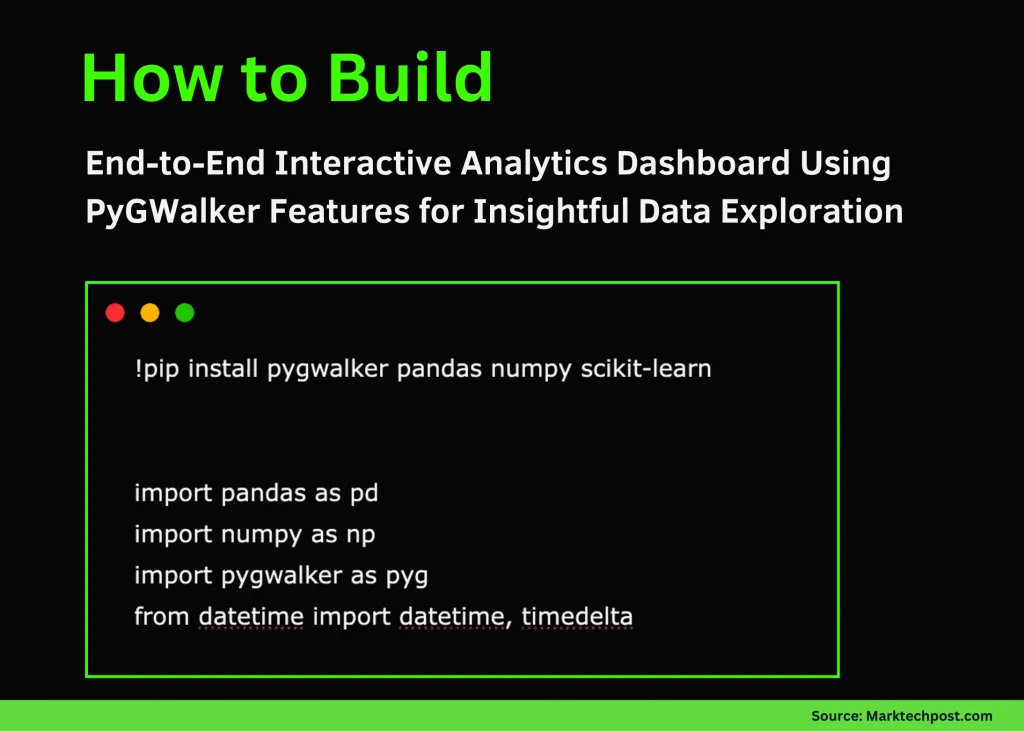 How to Build

End-to-End Interactive Analytics Dashboard Using PyGWalker Features for Insightful Data Exploration

!pip install pygwalker pandas numpy scikit-learn

import pandas as pd
import numpy as np
import pygwalker as pyg
from datetime import datetime, timedelta

Source: Marktechpost.com